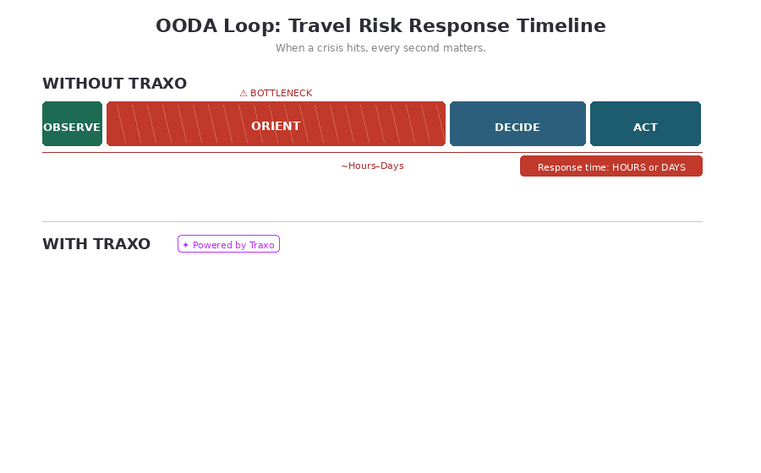 OODA Loop: Travel Risk Response Timeline

When a crisis hits, every second matters.

WITHOUT TRAXO

⚠ BOTTLENECK

OBSERVE

ORIENT

DECIDE

ACT

~Hours–Days

Response time: HOURS or DAYS

WITH TRAXO

✦ Powered by Traxo